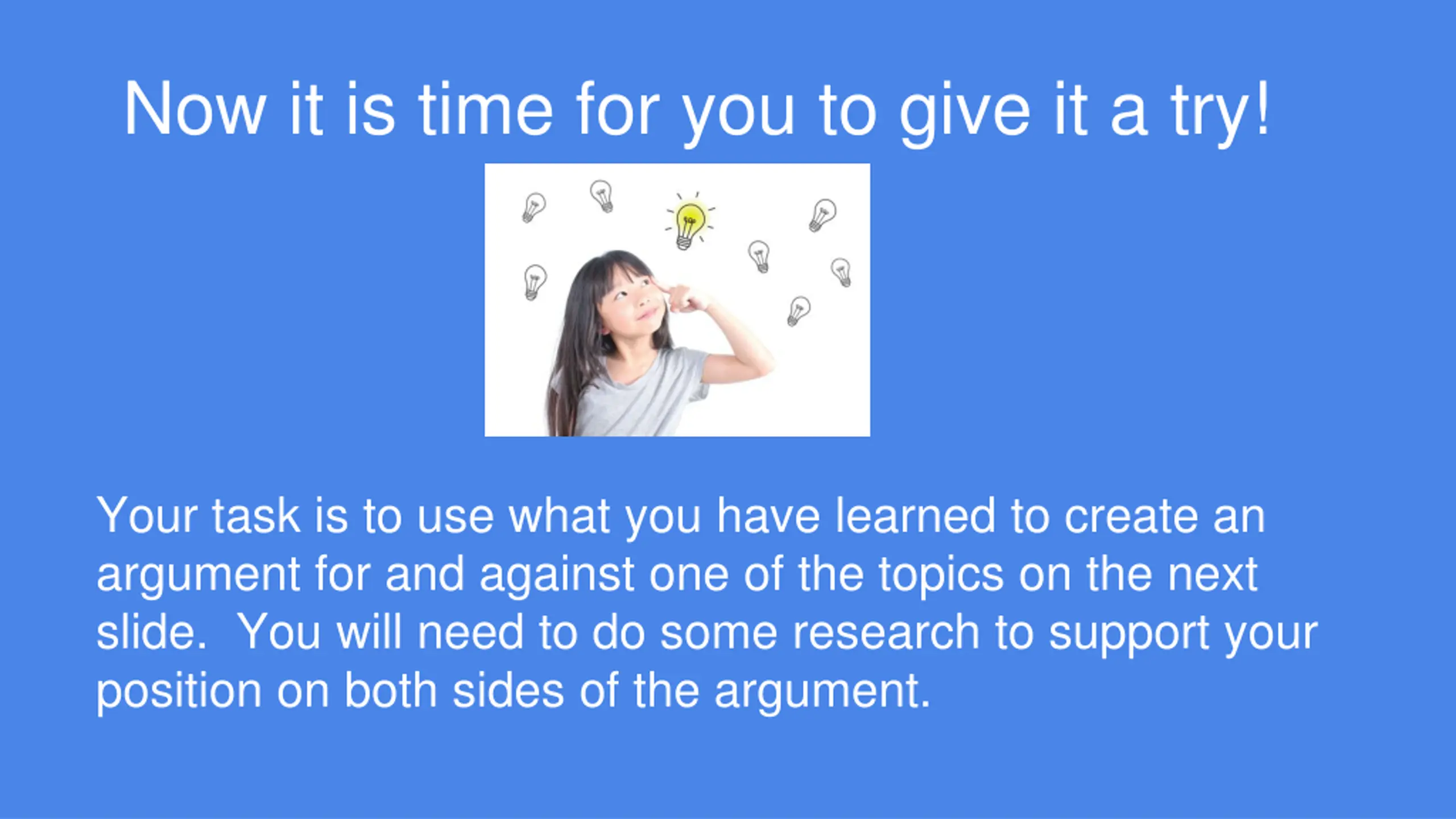 Now it is time for you to give it a try!

Your task is to use what you have learned to create an argument for and against one of the topics on the next slide.  You will need to do some research to support your position on both sides of the argument.